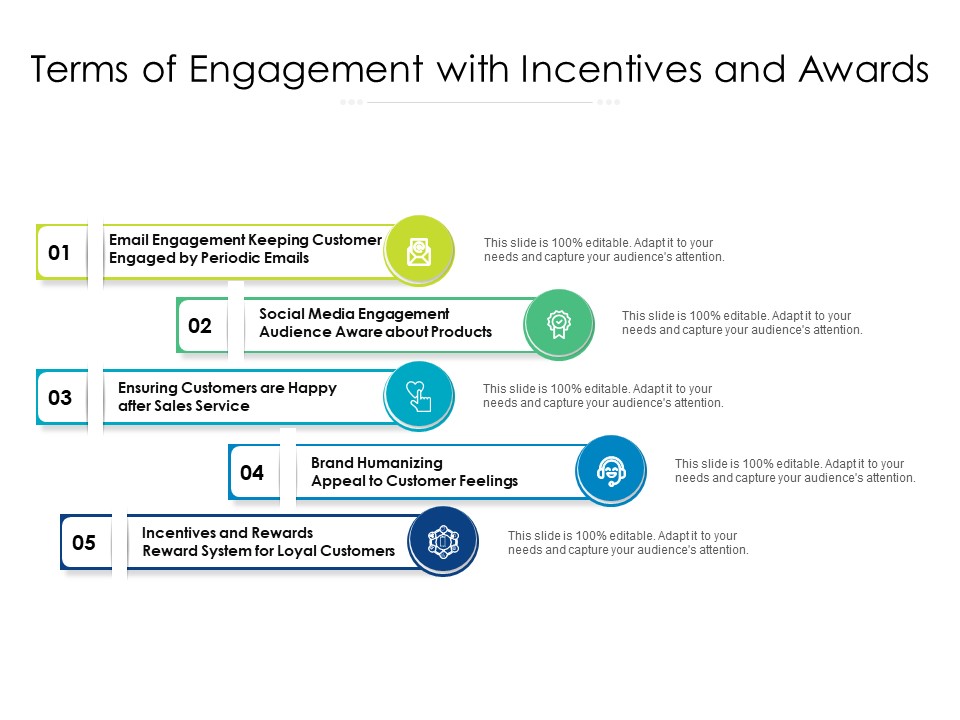 Terms of Engagement with Incentives and Awards

01

Email Engagement Keeping Customer Engaged by Periodic Emails

This slide is 100% editable. Adapt it to your needs and capture your audience's attention.

02

Social Media Engagement Audience Aware about Products

This slide is 100% editable. Adapt it to your needs and capture your audience's attention.

03

Ensuring Customers are Happy after Sales Service

This slide is 100% editable. Adapt it to your needs and capture your audience's attention.

04

Brand Humanizing Appeal to Customer Feelings

This slide is 100% editable. Adapt it to your needs and capture your audience's attention.

05

Incentives and Rewards Reward System for Loyal Customers

This slide is 100% editable. Adapt it to your needs and capture your audience's attention.